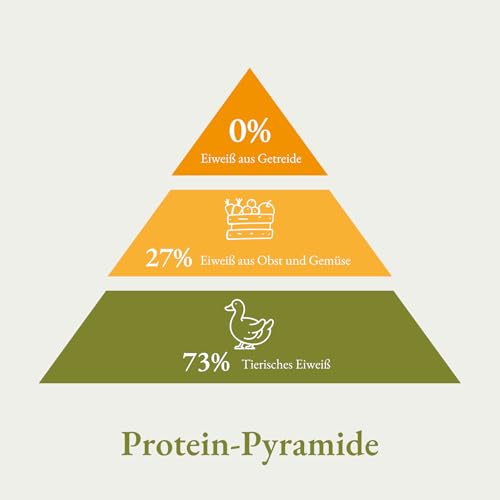 0%
Eiweiß aus Getreide

27% Eiweiß aus Obst und Gemüse

73% Tierisches Eiweiß

Protein-Pyramide